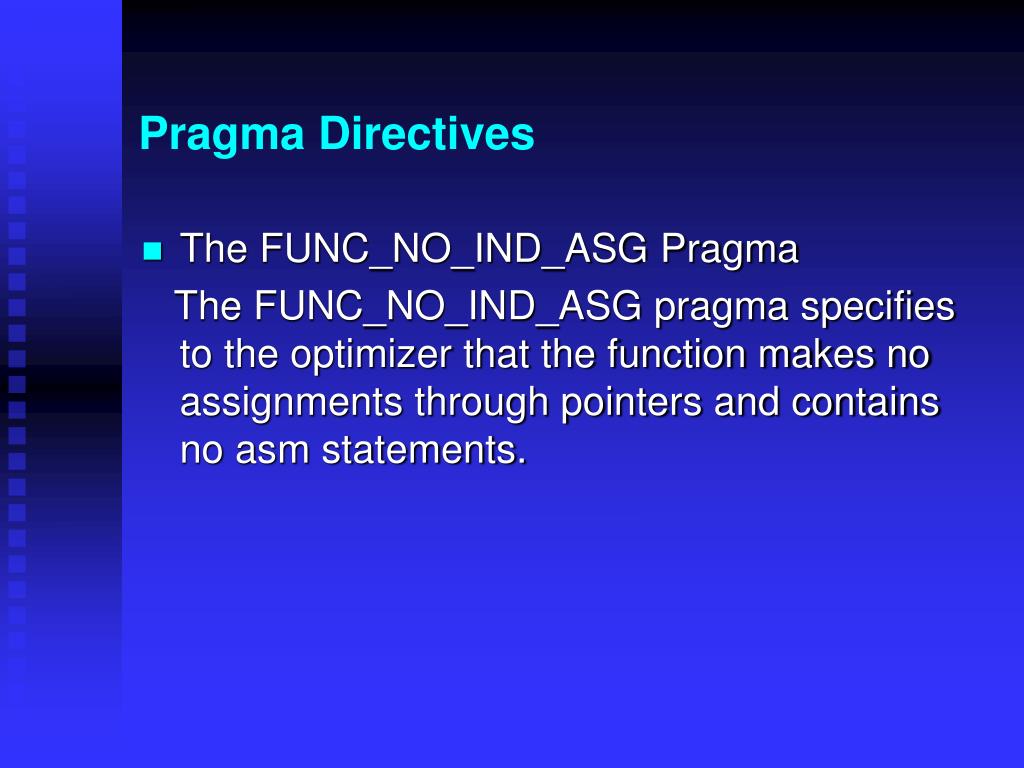 Pragma Directives

The FUNC_NO_IND_ASG Pragma

The FUNC_NO_IND_ASG pragma specifies to the optimizer that the function makes no assignments through pointers and contains no asm statements.